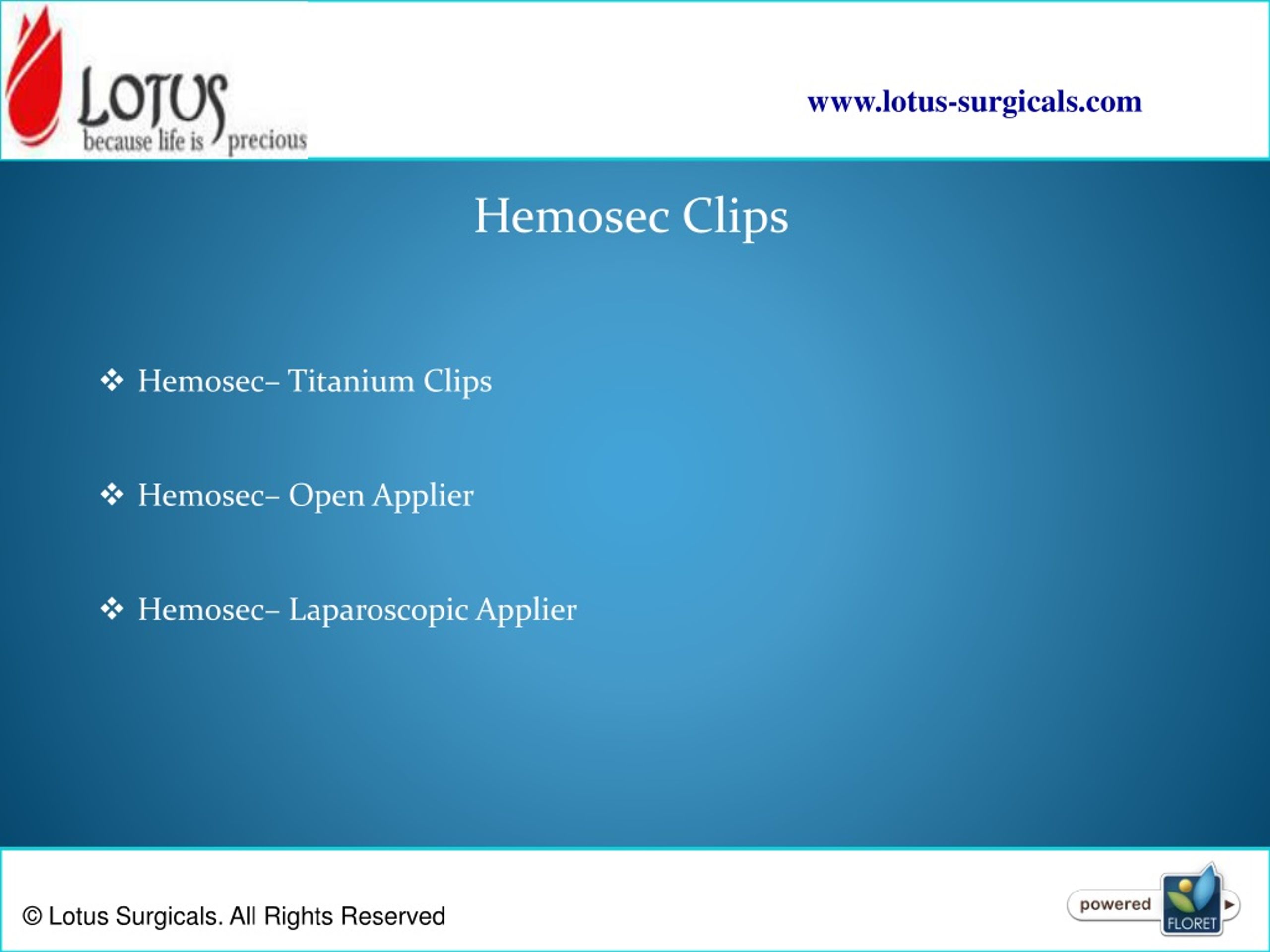 LOTUS
because life is precious

www.lotus-surgicals.com

Hemosec Clips

❖ Hemosec– Titanium Clips

❖ Hemosec– Open Applier

❖ Hemosec– Laparoscopic Applier

© Lotus Surgicals. All Rights Reserved

powered FLORET